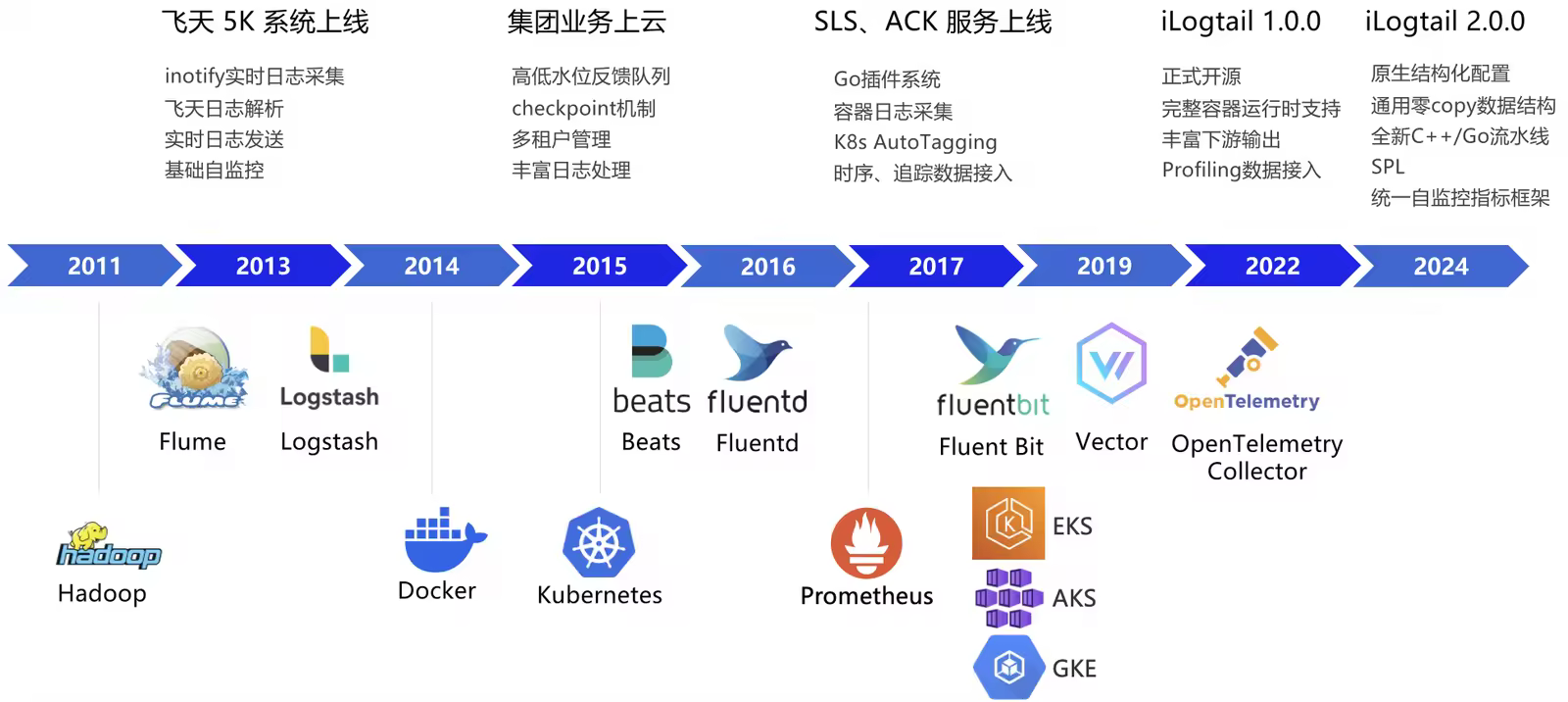 飞天 5K 系统上线

inotify实时日志采集
飞天日志解析
实时日志发送
基础自监控

集团业务上云

高低水位反馈队列
checkpoint机制
多租户管理
丰富日志处理

SLS、ACK 服务上线

Go插件系统
容器日志采集
K8s AutoTagging
时序、追踪数据接入

iLogtail 1.0.0

正式开源
完整容器运行时支持
丰富下游输出
Profiling数据接入

iLogtail 2.0.0

原生结构化配置
通用零copy数据结构
全新C++/Go流水线
SPL
统一自监控指标框架

2011 2013 2014 2015 2016 2017 2019 2022 2024

FLUME
Flume

Logstash
Logstash

beats
Beats

fluentd
Fluentd

fluentbit
Fluent Bit

Vector

OpenTelemetry
OpenTelemetry Collector

hadoop
Hadoop

Docker

Kubernetes

Prometheus

EKS

AKS

GKE